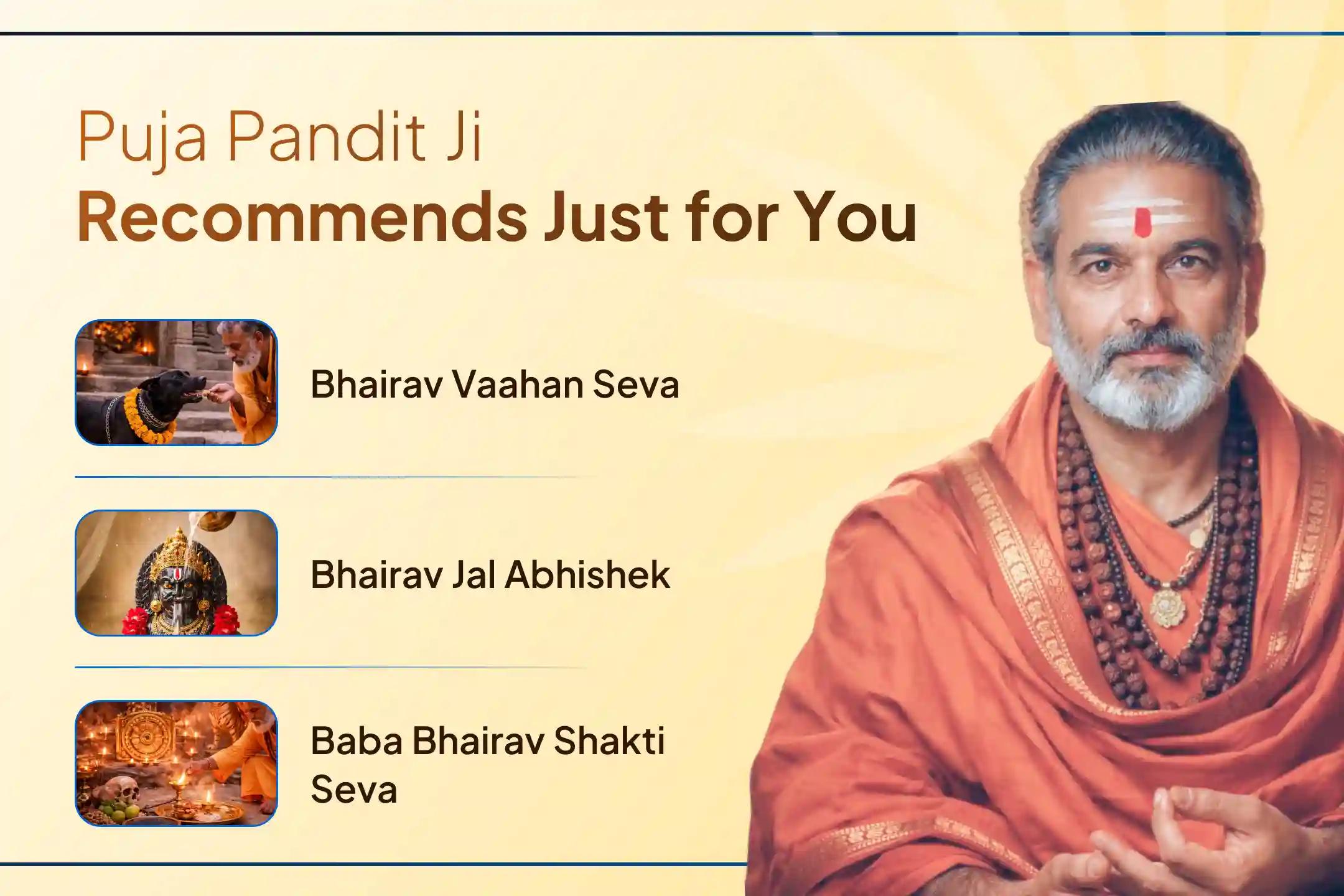 Puja Pandit Ji
Recommends Just for You

Bhairav Vaahan Seva

Bhairav Jal Abhishek

Baba Bhairav Shakti Seva